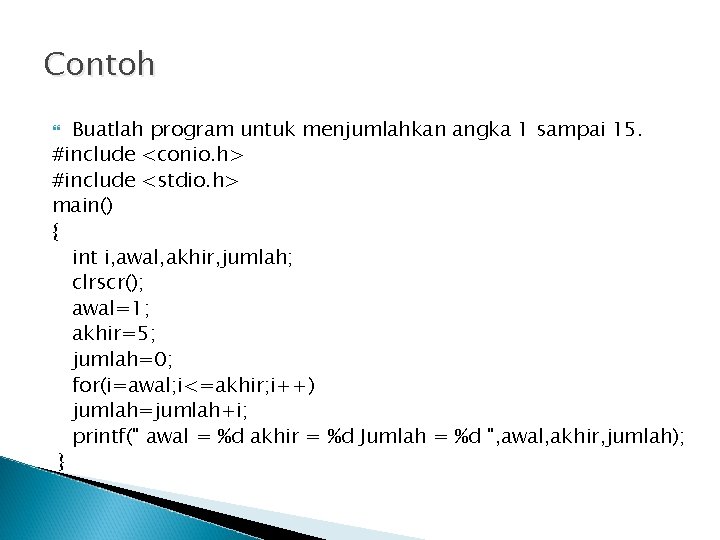 Contoh

Buatlah program untuk menjumlahkan angka 1 sampai 15.
#include <conio.h>
#include <stdio.h>
main()
{
int i,awal,akhir,jumlah;
clrscr();
awal=1;
akhir=5;
jumlah=0;
for(i=awal;i<=akhir;i++)
jumlah=jumlah+i;
printf(" awal = %d akhir = %d Jumlah = %d ",awal,akhir,jumlah);
}